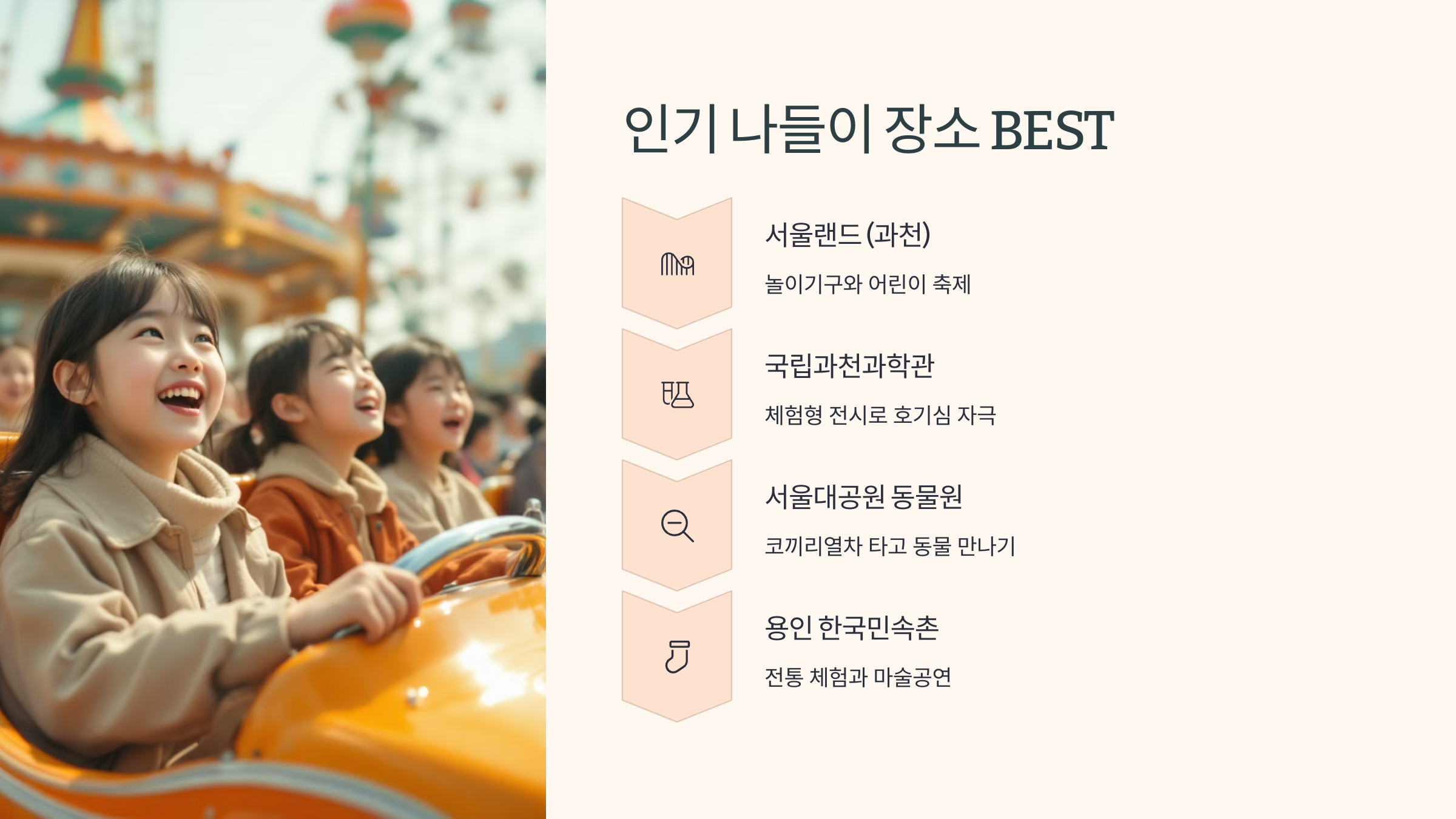 인기 나들이 장소 BEST

서울랜드 (과천)

놀이기구와 어린이 축제

국립과천과학관

체험형 전시로 호기심 자극

서울대공원 동물원

코끼리열차 타고 동물 만나기

용인 한국민속촌

전통 체험과 마술공연